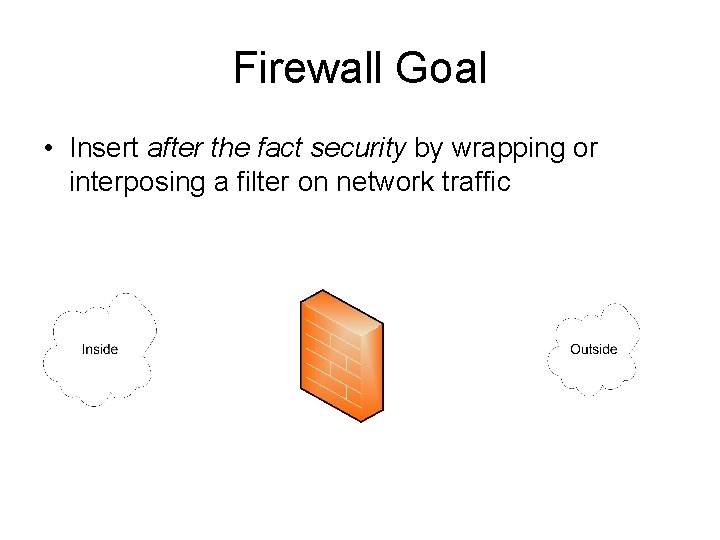 Firewall Goal

• Insert after the fact security by wrapping or interposing a filter on network traffic

Inside

Outside